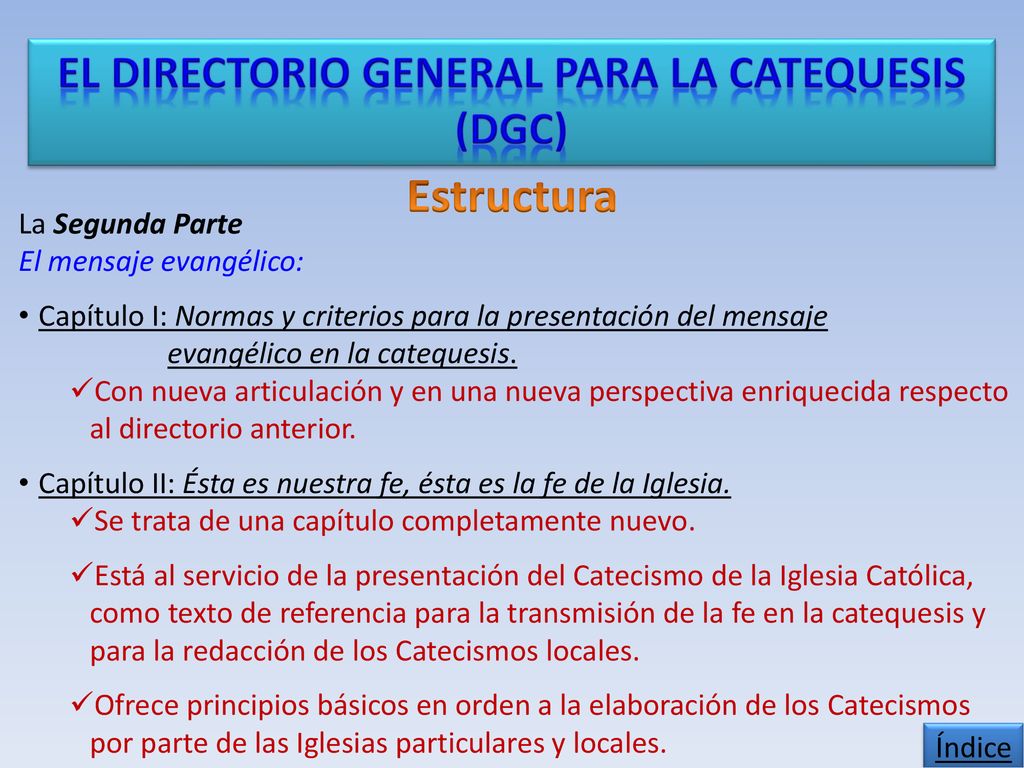 EL DIRECTORIO GENERAL PARA LA CATEQUESIS (DGC)

Estructura

La Segunda Parte
El mensaje evangélico:

• Capítulo I: Normas y criterios para la presentación del mensaje evangélico en la catequesis.
✓Con nueva articulación y en una nueva perspectiva enriquecida respecto al directorio anterior.

• Capítulo II: Ésta es nuestra fe, ésta es la fe de la Iglesia.
✓Se trata de una capítulo completamente nuevo.
✓Está al servicio de la presentación del Catecismo de la Iglesia Católica, como texto de referencia para la transmisión de la fe en la catequesis y para la redacción de los Catecismos locales.
✓Ofrece principios básicos en orden a la elaboración de los Catecismos por parte de las Iglesias particulares y locales.

Índice